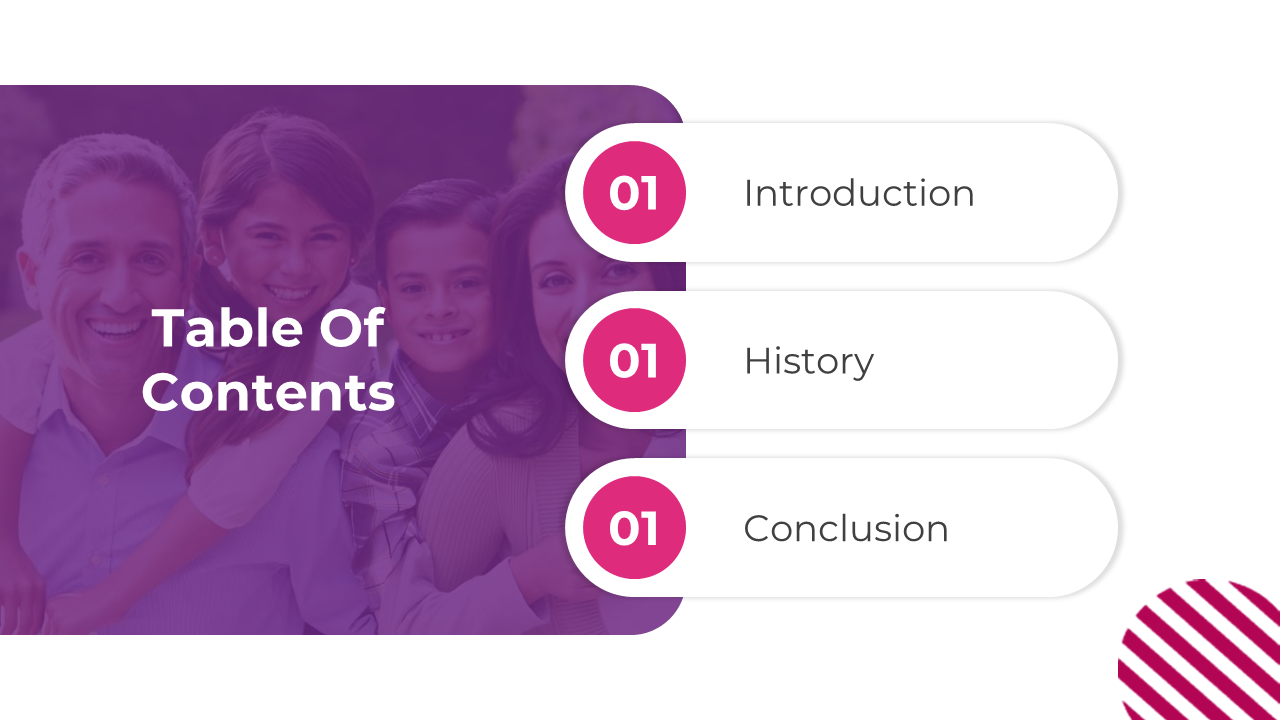 Table Of Contents

01 Introduction

01 History

01 Conclusion